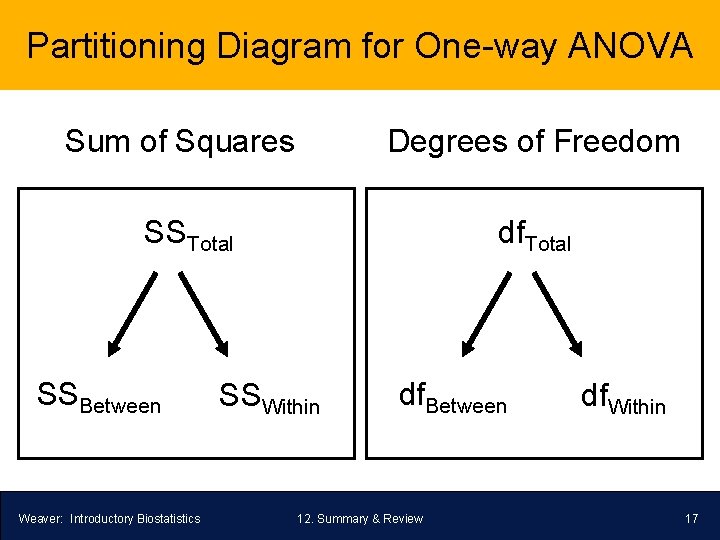 Partitioning Diagram for One-way ANOVA

Sum of Squares

$SS_{Total}$

$SS_{Between}$ $SS_{Within}$

Degrees of Freedom

$df_{Total}$

$df_{Between}$ $df_{Within}$

Weaver: Introductory Biostatistics 12. Summary & Review 17